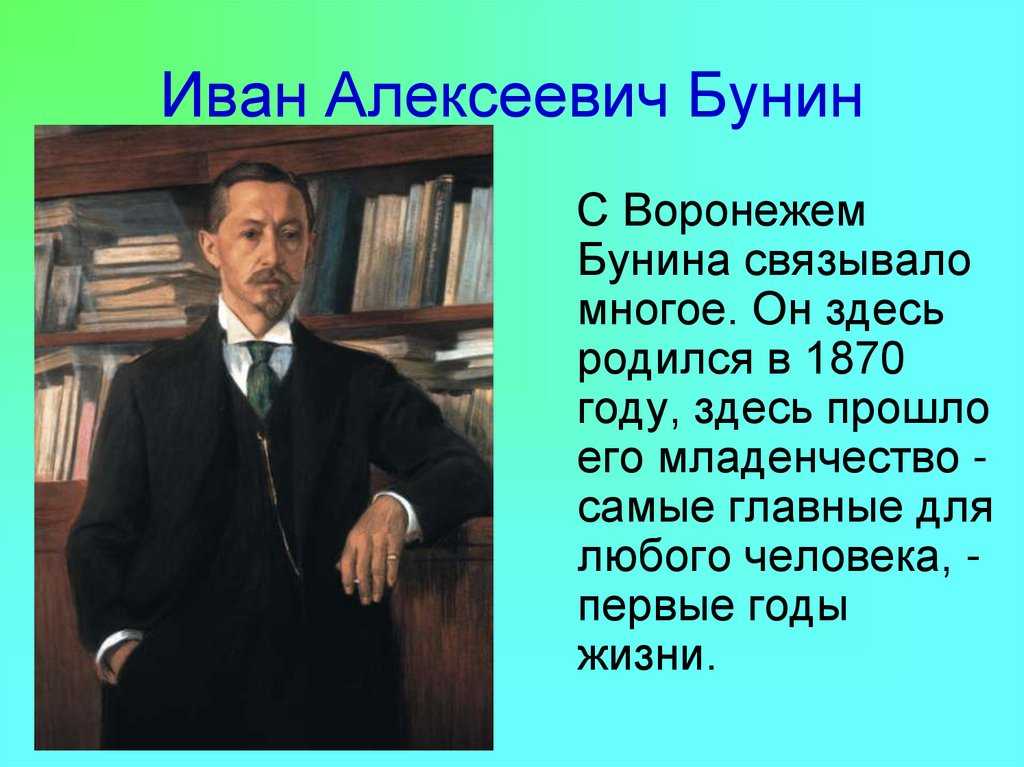 Иван Алексеевич Бунин

С Воронежем Бунина связывало многое. Он здесь родился в 1870 году, здесь прошло его младенчество - самые главные для любого человека, - первые годы жизни.